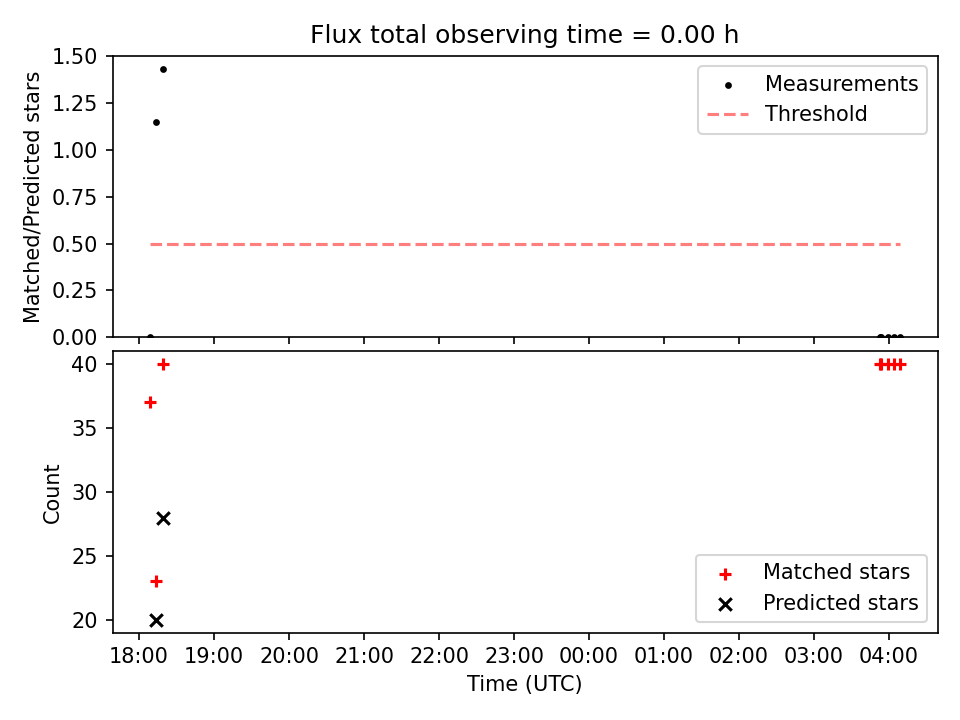 Flux total observing time = 0.00 h

Matched/Predicted stars

1.50
1.25
1.00
0.75
0.50
0.25
0.00

Measurements
Threshold

Count

40
35
30
25
20

Matched stars
Predicted stars

18:00 19:00 20:00 21:00 22:00 23:00 00:00 01:00 02:00 03:00 04:00

Time (UTC)